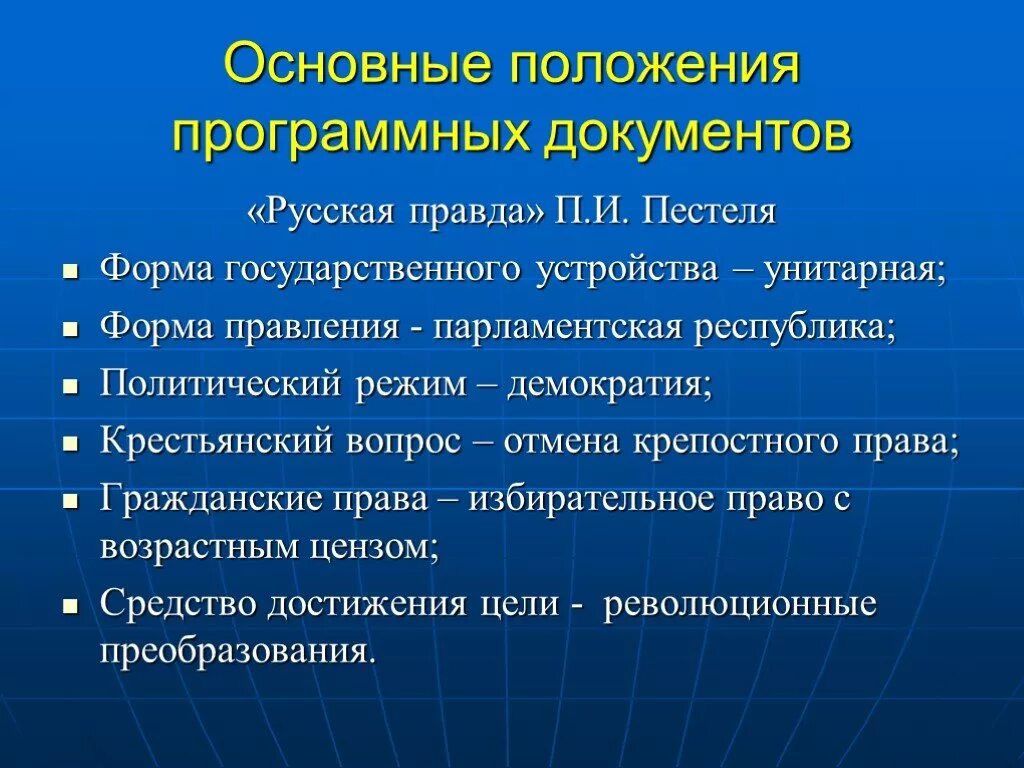 Основные положения программных документов

«Русская правда» П.И. Пестеля

- Форма государственного устройства – унитарная;
- Форма правления - парламентская республика;
- Политический режим – демократия;
- Крестьянский вопрос – отмена крепостного права;
- Гражданские права – избирательное право с возрастным цензом;
- Средство достижения цели - революционные преобразования.